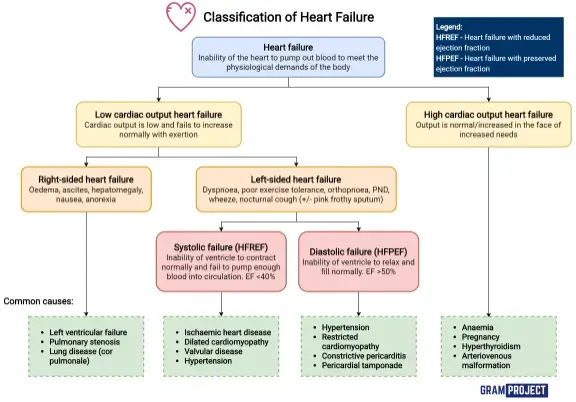 Classification of Heart Failure

Legend:
HFREF - Heart failure with reduced ejection fraction
HFPEF - Heart failure with preserved ejection fraction

Heart failure
Inability of the heart to pump out blood to meet the physiological demands of the body

Low cardiac output heart failure
Cardiac output is low and fails to increase normally with exertion

High cardiac output heart failure
Output is normal/increased in the face of increased needs

Right-sided heart failure
Oedema, ascites, hepatomegaly, nausea, anorexia

Left-sided heart failure
Dyspnoea, poor exercise tolerance, orthopnoea, PND, wheeze, nocturnal cough (+/- pink frothy sputum)

Systolic failure (HFREF)
Inability of ventricle to contract normally and fail to pump enough blood into circulation. EF <40%

Diastolic failure (HFPEF)
Inability of ventricle to relax and fill normally. EF >50%

Common causes:

- Left ventricular failure
- Pulmonary stenosis
- Lung disease (cor pulmonale)

- Ischaemic heart disease
- Dilated cardiomyopathy
- Valvular disease
- Hypertension

- Hypertension
- Restricted cardiomyopathy
- Constrictive pericarditis
- Pericardial tamponade

- Anaemia
- Pregnancy
- Hyperthyroidism
- Arteriovenous malformation

GRAM PROJECT